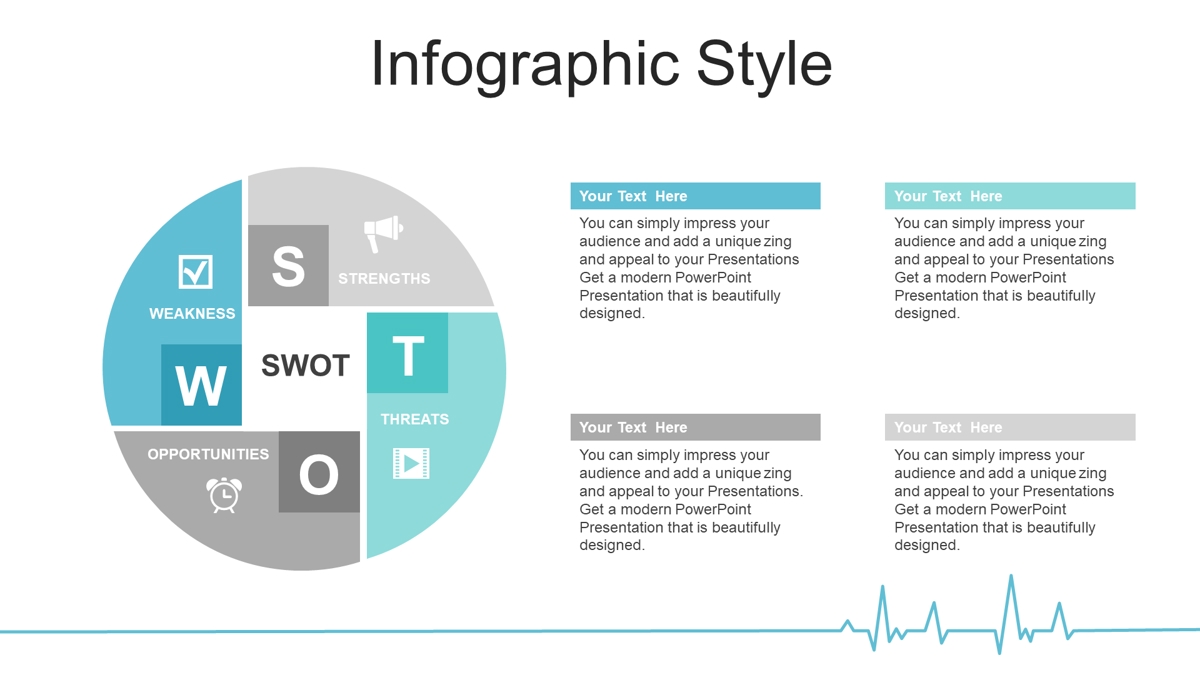 Infographic Style

S
STRENGTHS

WEAKNESS
W

SWOT

T
THREATS

OPPORTUNITIES
O

Your Text Here
You can simply impress your audience and add a unique zing and appeal to your Presentations Get a modern PowerPoint Presentation that is beautifully designed.

Your Text Here
You can simply impress your audience and add a unique zing and appeal to your Presentations Get a modern PowerPoint Presentation that is beautifully designed.

Your Text Here
You can simply impress your audience and add a unique zing and appeal to your Presentations. Get a modern PowerPoint Presentation that is beautifully designed.

Your Text Here
You can simply impress your audience and add a unique zing and appeal to your Presentations Get a modern PowerPoint Presentation that is beautifully designed.